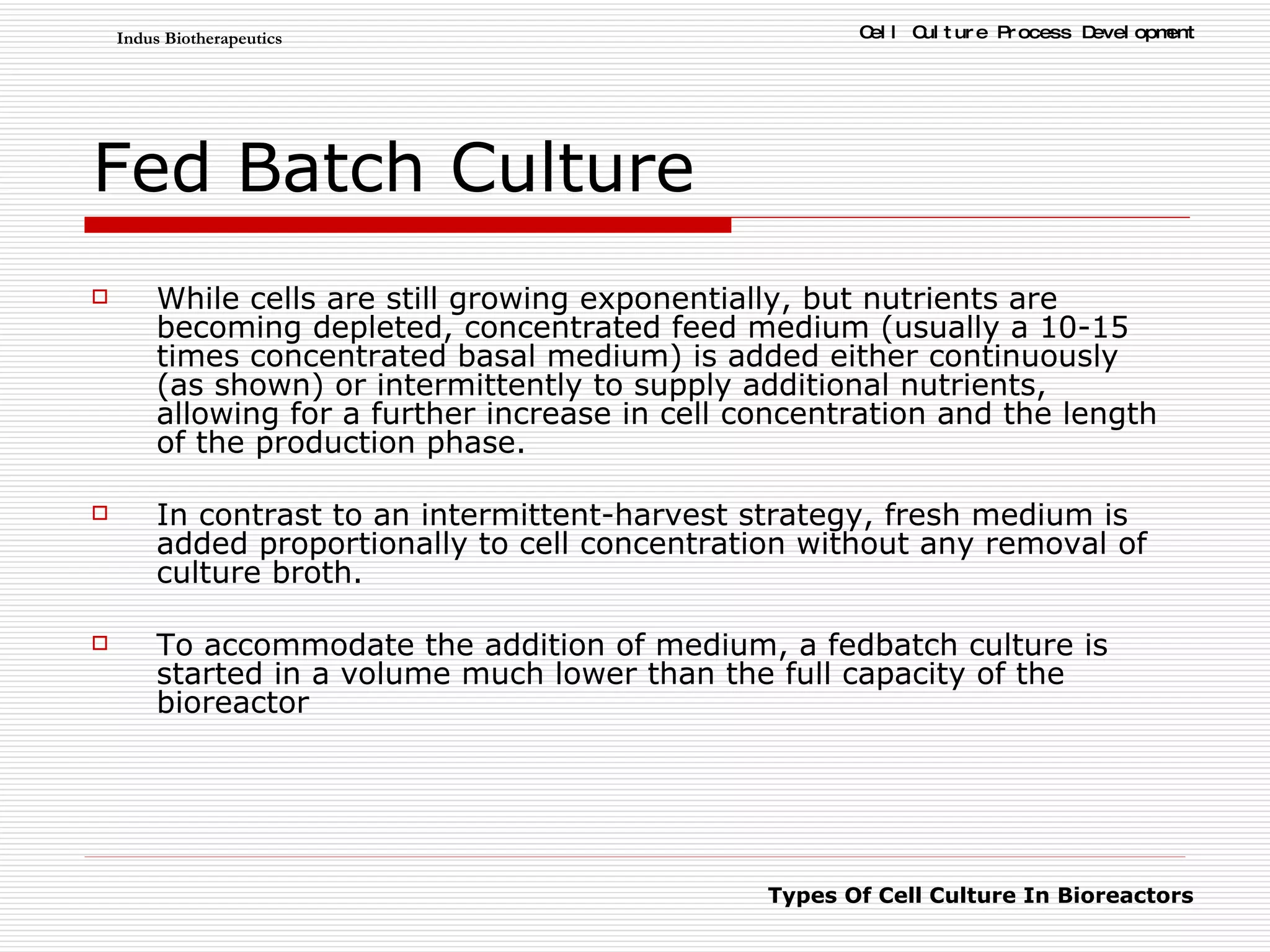 Indus Biotherapeutics

Cell Culture Process Development

Fed Batch Culture

While cells are still growing exponentially, but nutrients are becoming depleted, concentrated feed medium (usually a 10-15 times concentrated basal medium) is added either continuously (as shown) or intermittently to supply additional nutrients, allowing for a further increase in cell concentration and the length of the production phase.

In contrast to an intermittent-harvest strategy, fresh medium is added proportionally to cell concentration without any removal of culture broth.

To accommodate the addition of medium, a fedbatch culture is started in a volume much lower than the full capacity of the bioreactor

Types Of Cell Culture In Bioreactors